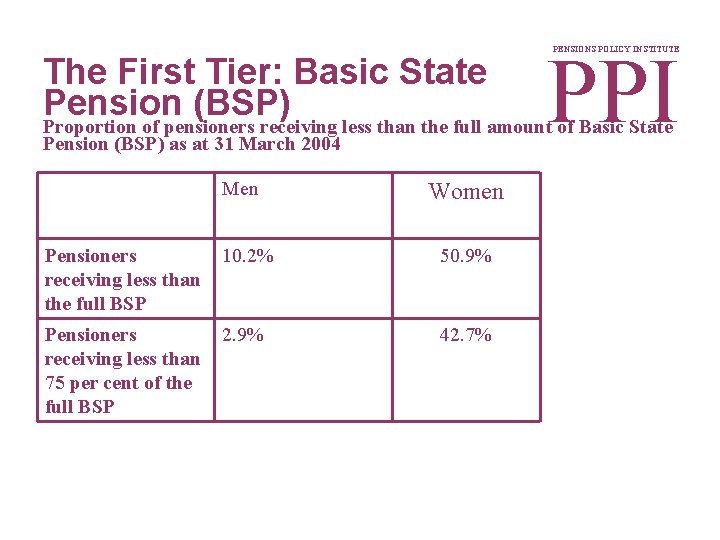 PENSIONS POLICY INSTITUTE
PPI

The First Tier: Basic State Pension (BSP)

Proportion of pensioners receiving less than the full amount of Basic State Pension (BSP) as at 31 March 2004

| | Men | Women |
|---|---|---|
| Pensioners receiving less than the full BSP | 10.2% | 50.9% |
| Pensioners receiving less than 75 per cent of the full BSP | 2.9% | 42.7% |